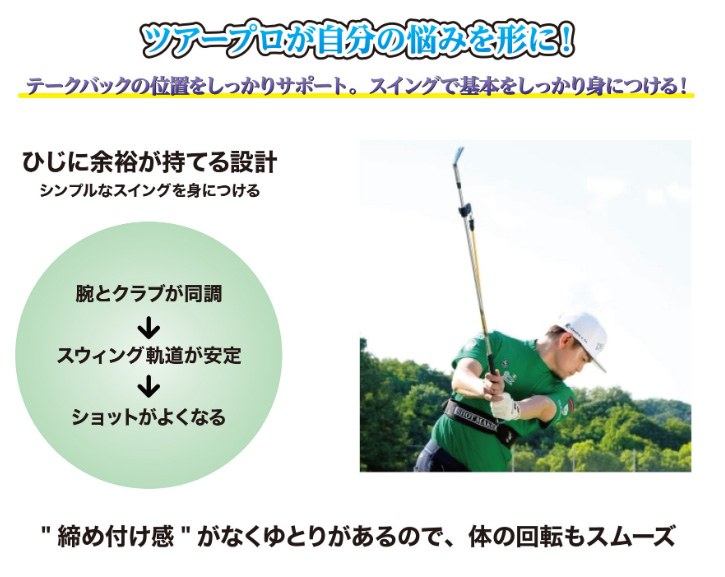 ツアープロが自分の悩みを形に！

テークバックの位置をしっかりサポート。スイングで基本をしっかり身につける！

ひじに余裕が持てる設計
シンプルなスイングを身につける

腕とクラブが同調
↓
スウィング軌道が安定
↓
ショットがよくなる

SHOT MAKER

" 締め付け感 " がなくゆとりがあるので、体の回転もスムーズ